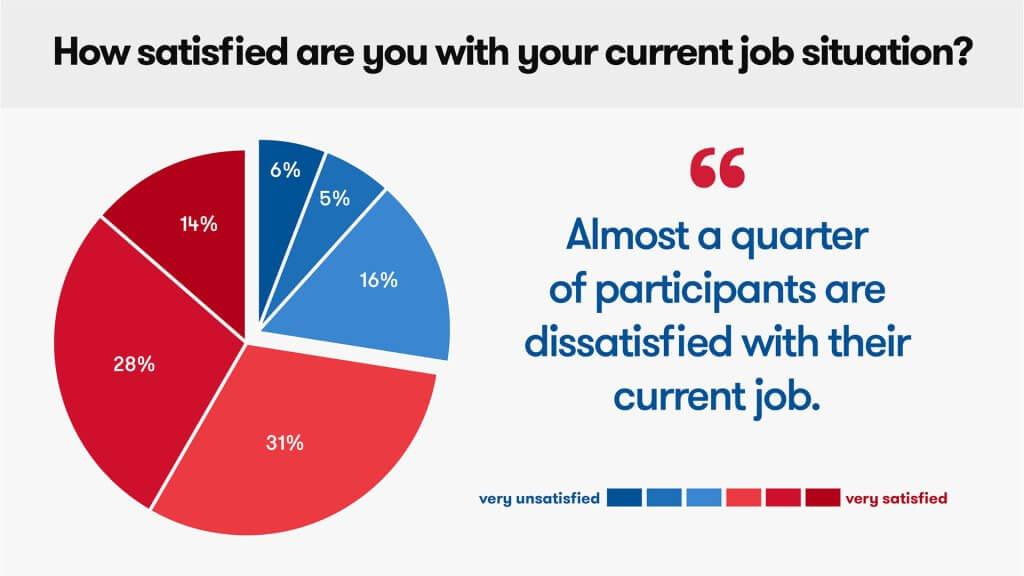 How satisfied are you with your current job situation?

6%
5%
16%
31%
28%
14%

“

Almost a quarter of participants are dissatisfied with their current job.

very unsatisfied very satisfied